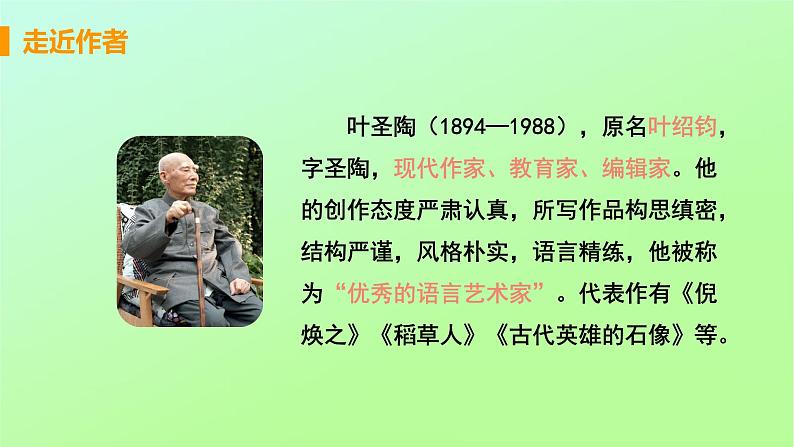 走近作者

叶圣陶（1894—1988），原名叶绍钧，字圣陶，现代作家、教育家、编辑家。他的创作态度严肃认真，所写作品构思缜密，结构严谨，风格朴实，语言精练，他被称为“优秀的语言艺术家”。代表作有《倪焕之》《稻草人》《古代英雄的石像》等。